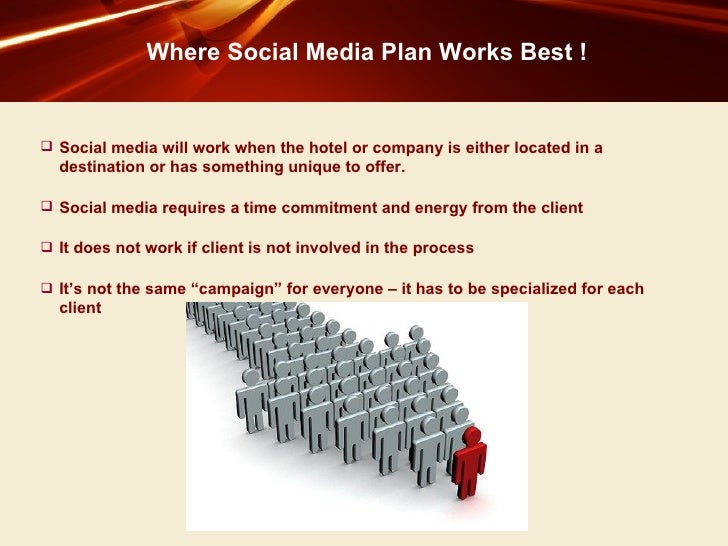 Where Social Media Plan Works Best !

❑ Social media will work when the hotel or company is either located in a destination or has something unique to offer.

❑ Social media requires a time commitment and energy from the client

❑ It does not work if client is not involved in the process

❑ It's not the same "campaign" for everyone – it has to be specialized for each client